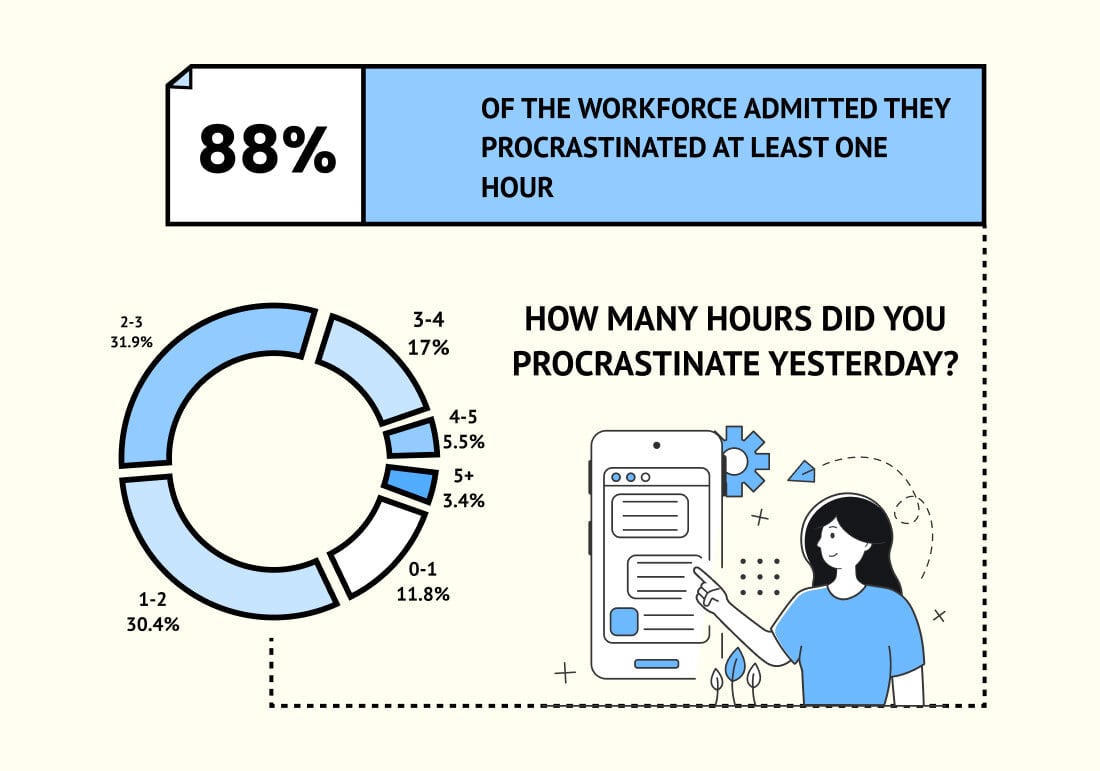 88%

OF THE WORKFORCE ADMITTED THEY PROCRASTINATED AT LEAST ONE HOUR

HOW MANY HOURS DID YOU PROCRASTINATE YESTERDAY?

2-3
31.9%

3-4
17%

4-5
5.5%

5+
3.4%

0-1
11.8%

1-2
30.4%